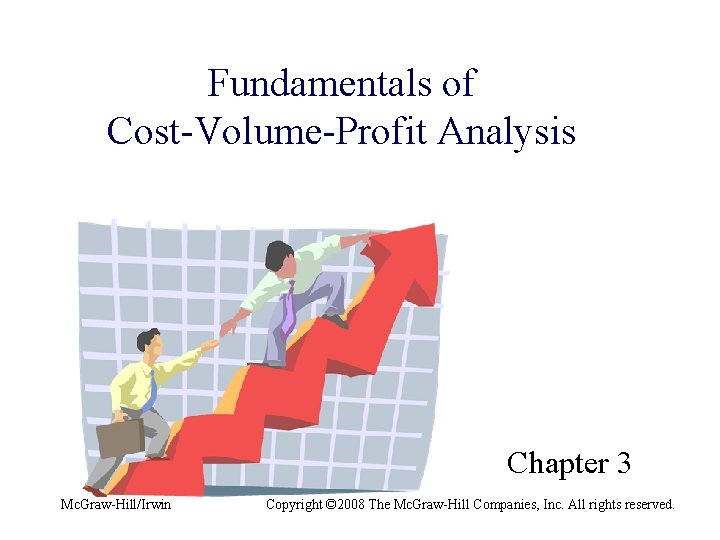 Fundamentals of
Cost-Volume-Profit Analysis

Chapter 3

McGraw-Hill/Irwin

Copyright ©2008 The McGraw-Hill Companies, Inc. All rights reserved.